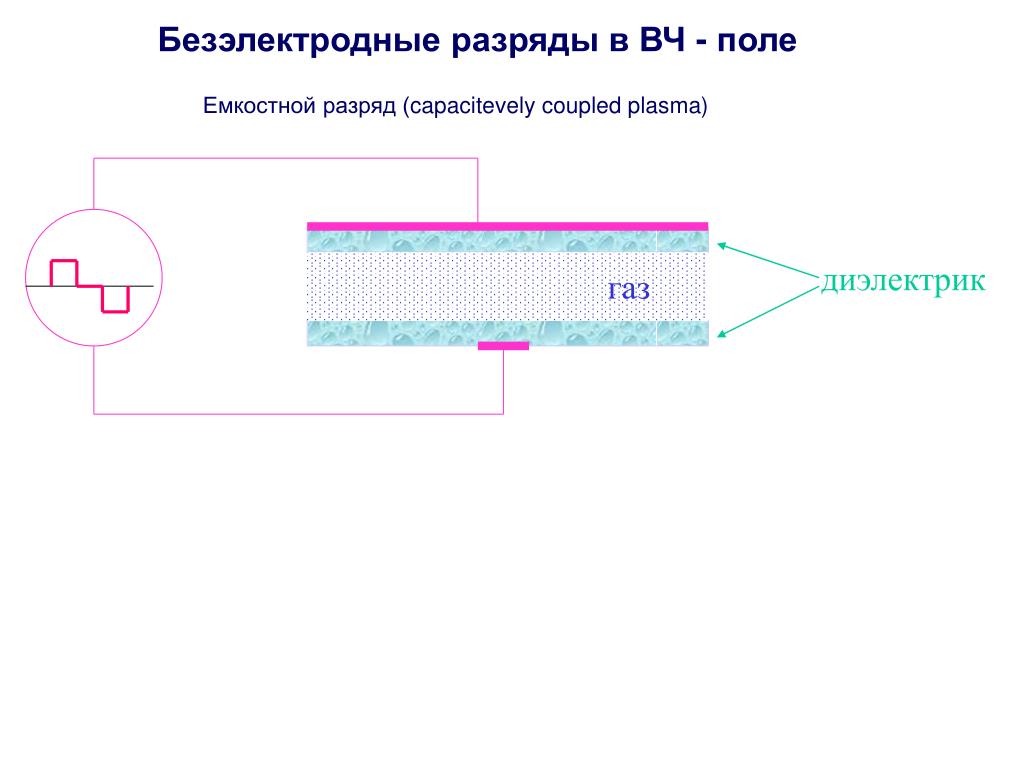 Безэлектродные разряды в ВЧ - поле

Емкостной разряд (capacitevely coupled plasma)

газ

диэлектрик